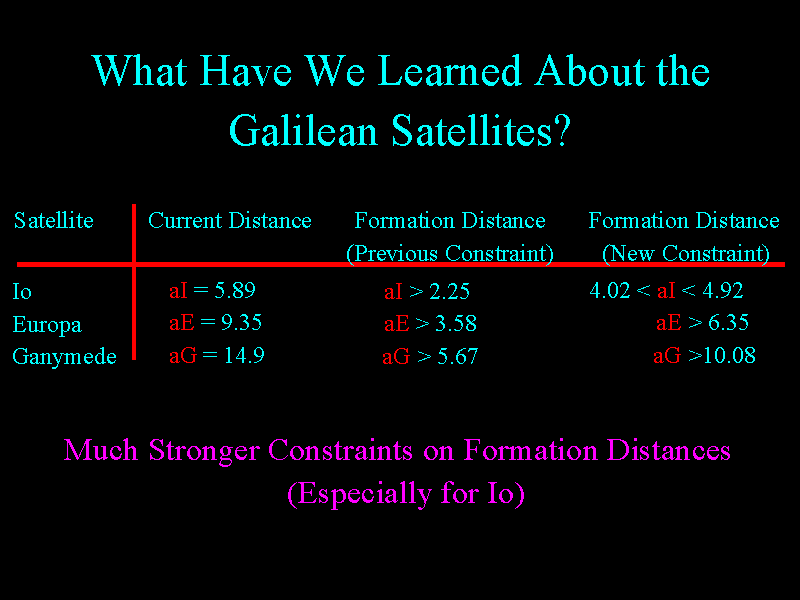 What Have We Learned About the Galilean Satellites?

| Satellite | Current Distance | Formation Distance (Previous Constraint) | Formation Distance (New Constraint) |
|---|---|---|---|
| Io | aI = 5.89 | aI > 2.25 | 4.02 < aI < 4.92 |
| Europa | aE = 9.35 | aE > 3.58 | aE > 6.35 |
| Ganymede | aG = 14.9 | aG > 5.67 | aG >10.08 |

Much Stronger Constraints on Formation Distances (Especially for Io)